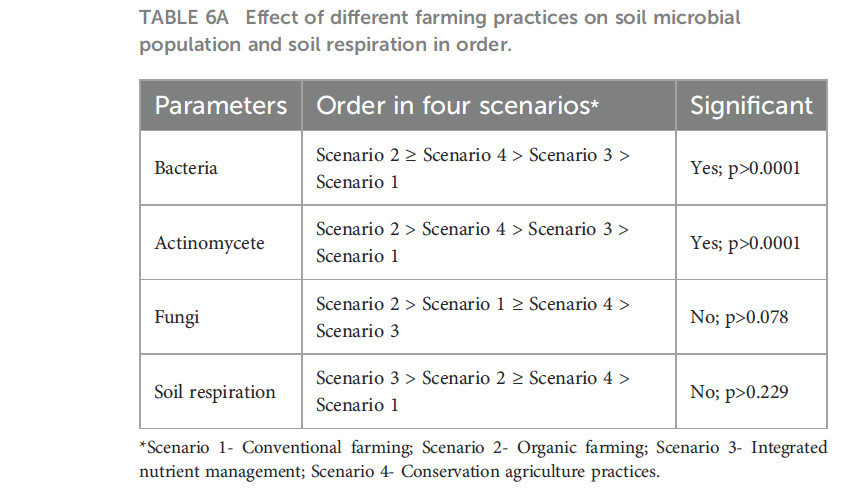 TABLE 6A Effect of different farming practices on soil microbial population and soil respiration in order.

| Parameters | Order in four scenarios* | Significant |
|---|---|---|
| Bacteria | Scenario 2 ≥ Scenario 4 > Scenario 3 > Scenario 1 | Yes; p>0.0001 |
| Actinomycete | Scenario 2 > Scenario 4 > Scenario 3 > Scenario 1 | Yes; p>0.0001 |
| Fungi | Scenario 2 > Scenario 1 ≥ Scenario 4 > Scenario 3 | No; p>0.078 |
| Soil respiration | Scenario 3 > Scenario 2 ≥ Scenario 4 > Scenario 1 | No; p>0.229 |

*Scenario 1- Conventional farming; Scenario 2- Organic farming; Scenario 3- Integrated nutrient management; Scenario 4- Conservation agriculture practices.